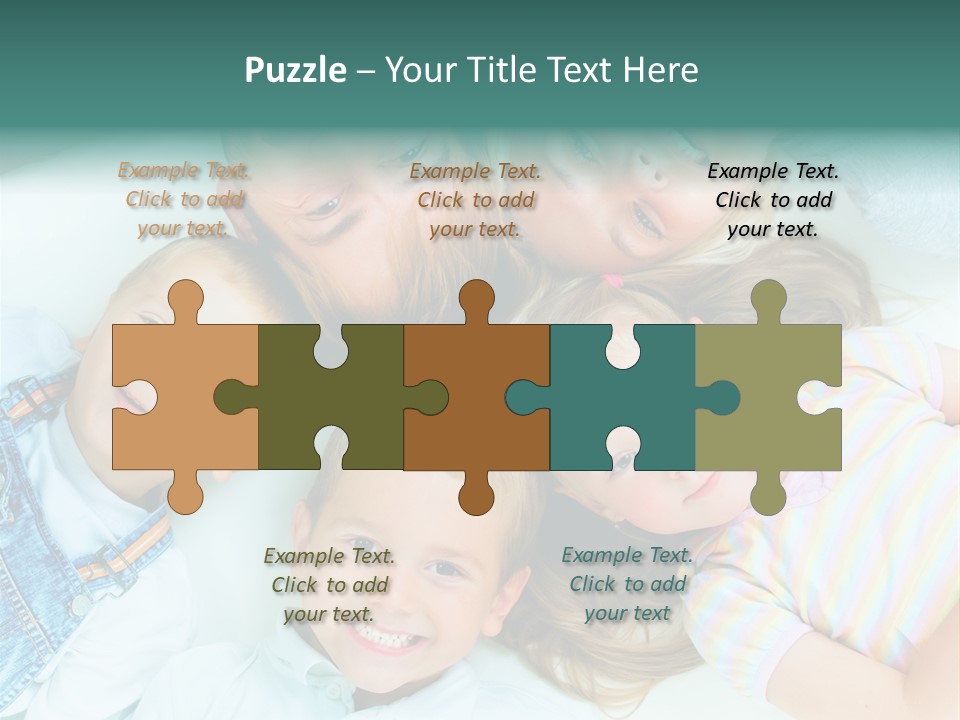 Puzzle – Your Title Text Here

Example Text. Click to add your text.

Example Text. Click to add your text.

Example Text. Click to add your text.

Example Text. Click to add your text.

Example Text. Click to add your text